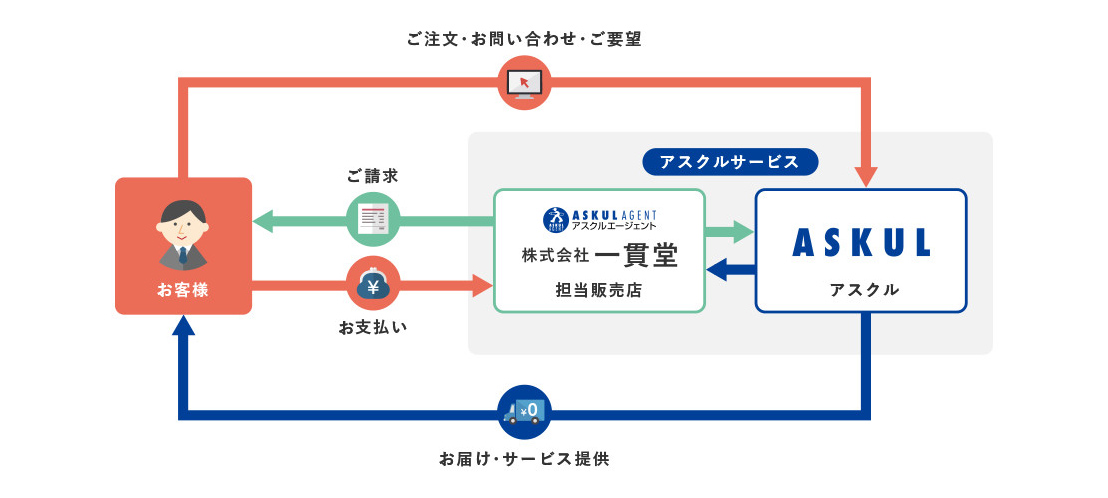 ご注文・お問い合わせ・ご要望

アスクルサービス

ご請求

お客様

お支払い

ASKUL AGENT
アスクルエージェント
株式会社 一貫堂
担当販売店

ASKUL
アスクル

¥0

お届け・サービス提供